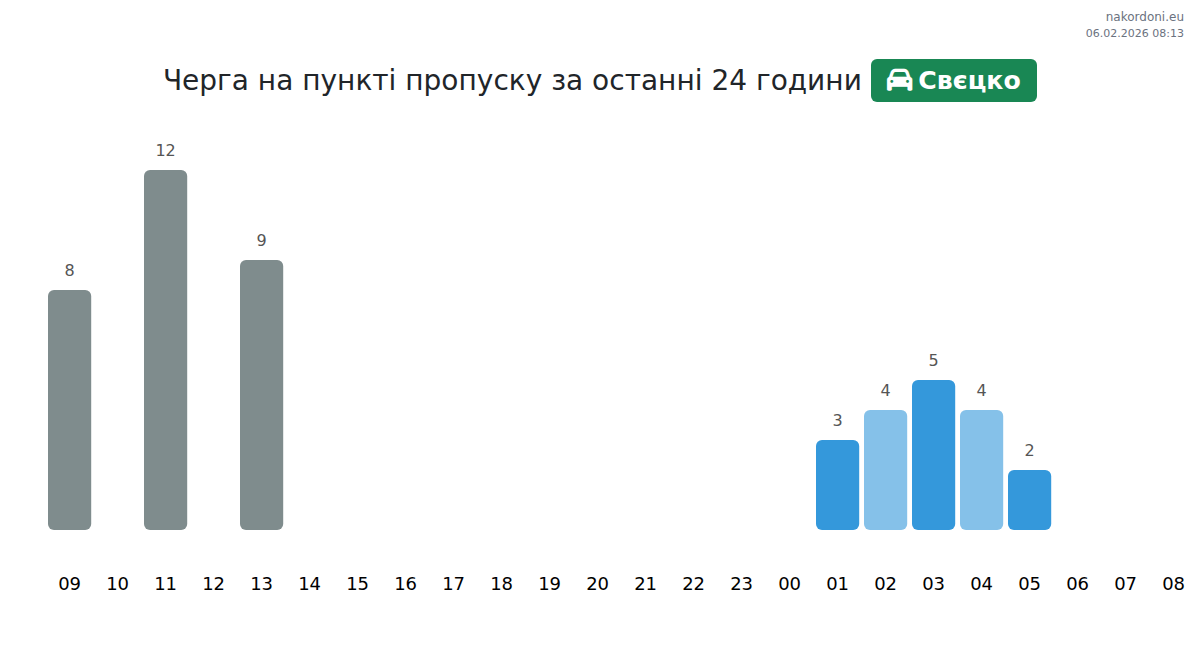 nakordoni.eu
06.02.2026 08:13

Черга на пункті пропуску за останні 24 години Свєцко

8
12
9
3
4
5
4
2

09 10 11 12 13 14 15 16 17 18 19 20 21 22 23 00 01 02 03 04 05 06 07 08